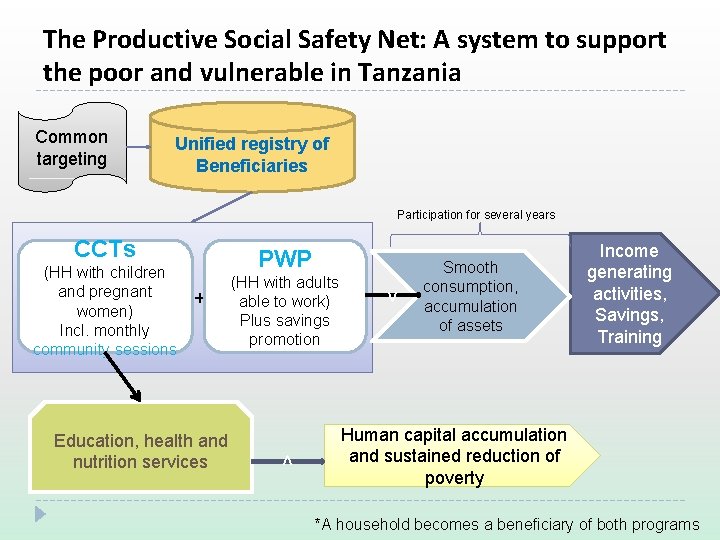 The Productive Social Safety Net: A system to support the poor and vulnerable in Tanzania

Common targeting

Unified registry of Beneficiaries

Participation for several years

CCTs
(HH with children and pregnant women)
Incl. monthly community sessions

+

PWP
(HH with adults able to work)
Plus savings promotion

Smooth consumption, accumulation of assets

Income generating activities, Savings, Training

Education, health and nutrition services

Human capital accumulation and sustained reduction of poverty

*A household becomes a beneficiary of both programs